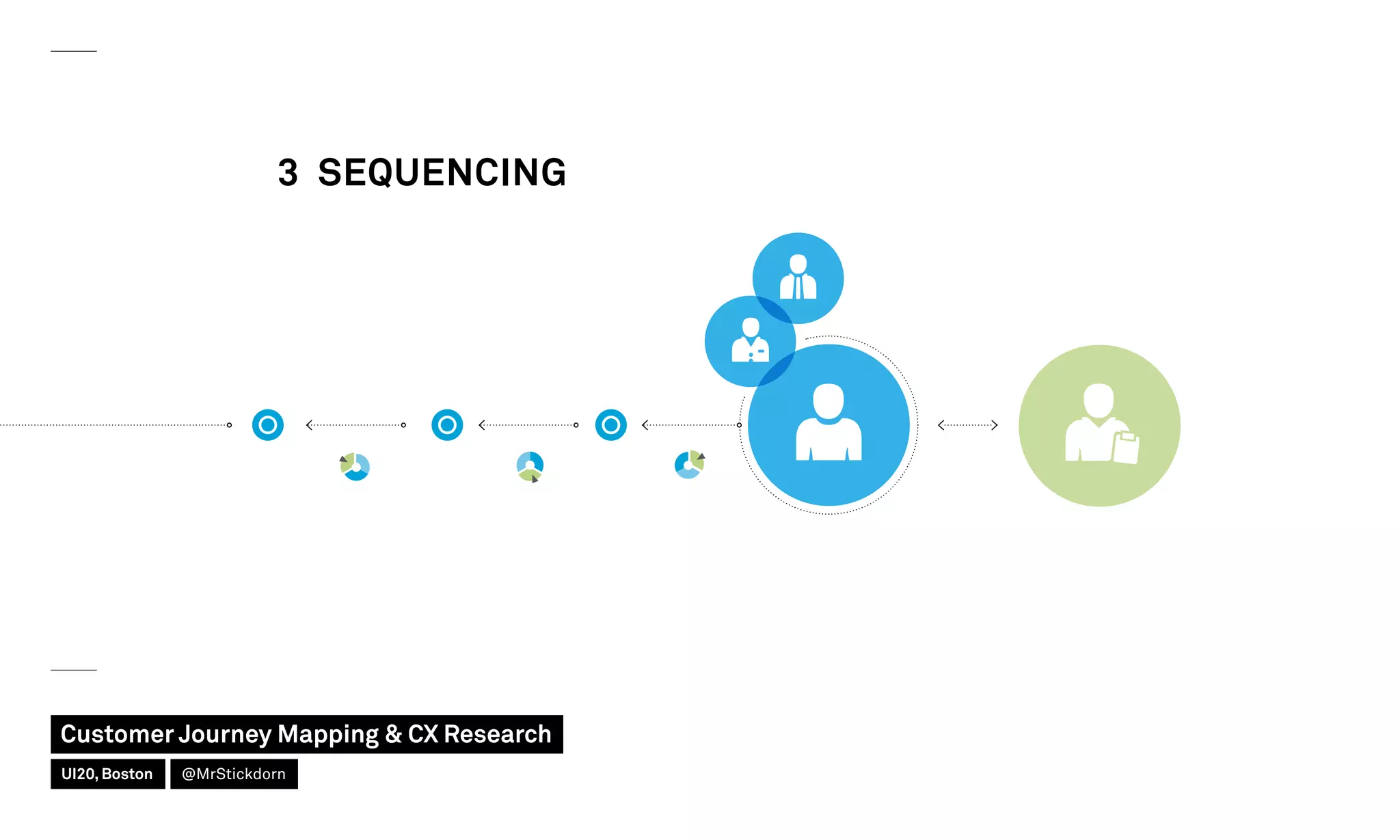 3 SEQUENCING

Customer Journey Mapping & CX Research

UI20, Boston

@MrStickdorn